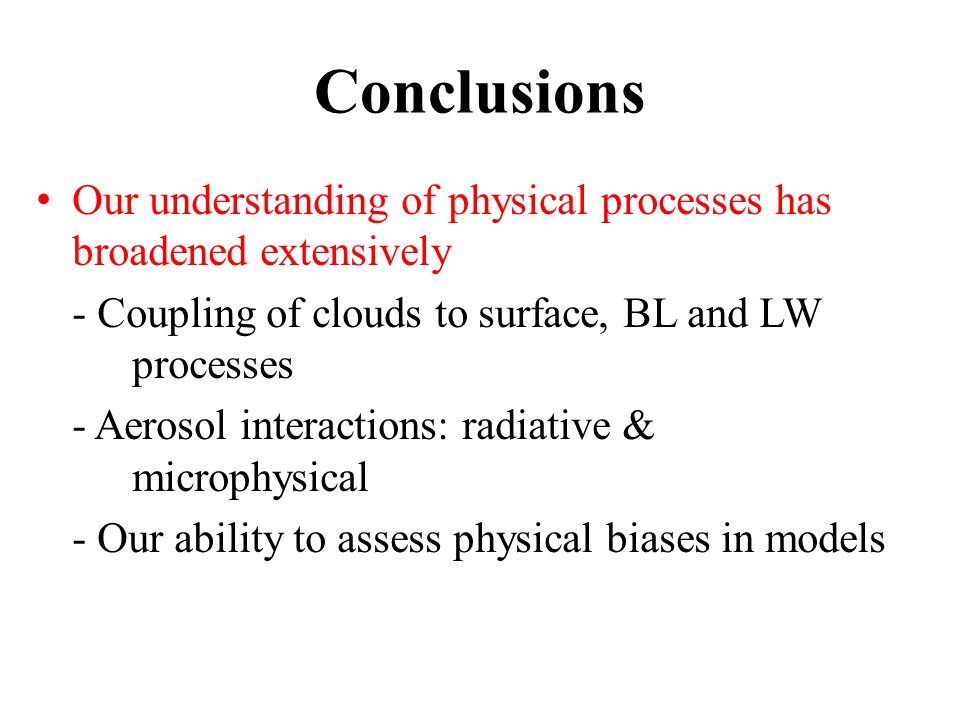 Conclusions

• Our understanding of physical processes has broadened extensively

- Coupling of clouds to surface, BL and LW processes

- Aerosol interactions: radiative & microphysical

- Our ability to assess physical biases in models